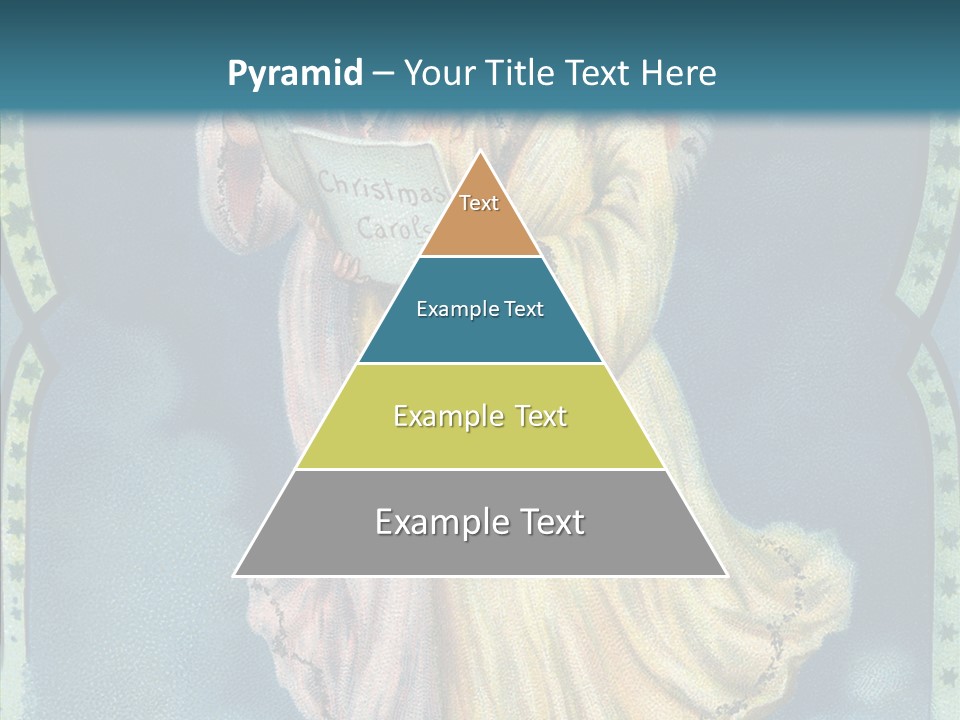 Pyramid – Your Title Text Here

Christmas Carols

Text

Example Text

Example Text

Example Text